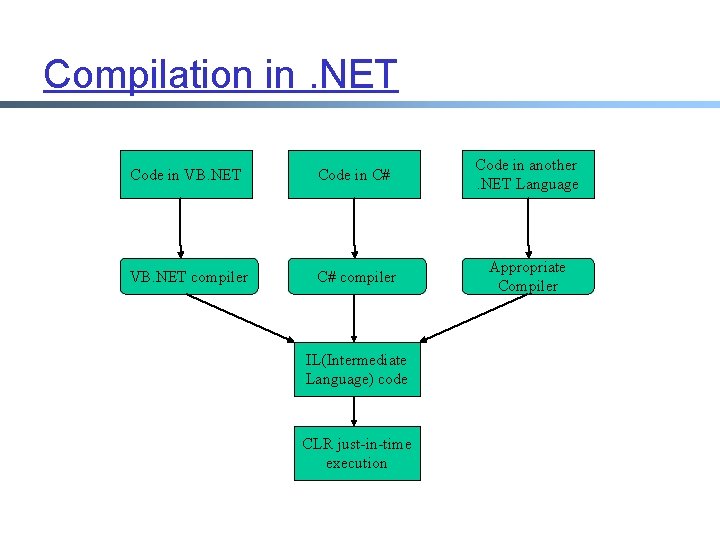 Compilation in .NET

Code in VB.NET

Code in C#

Code in another .NET Language

VB.NET compiler

C# compiler

Appropriate Compiler

IL(Intermediate Language) code

CLR just-in-time execution